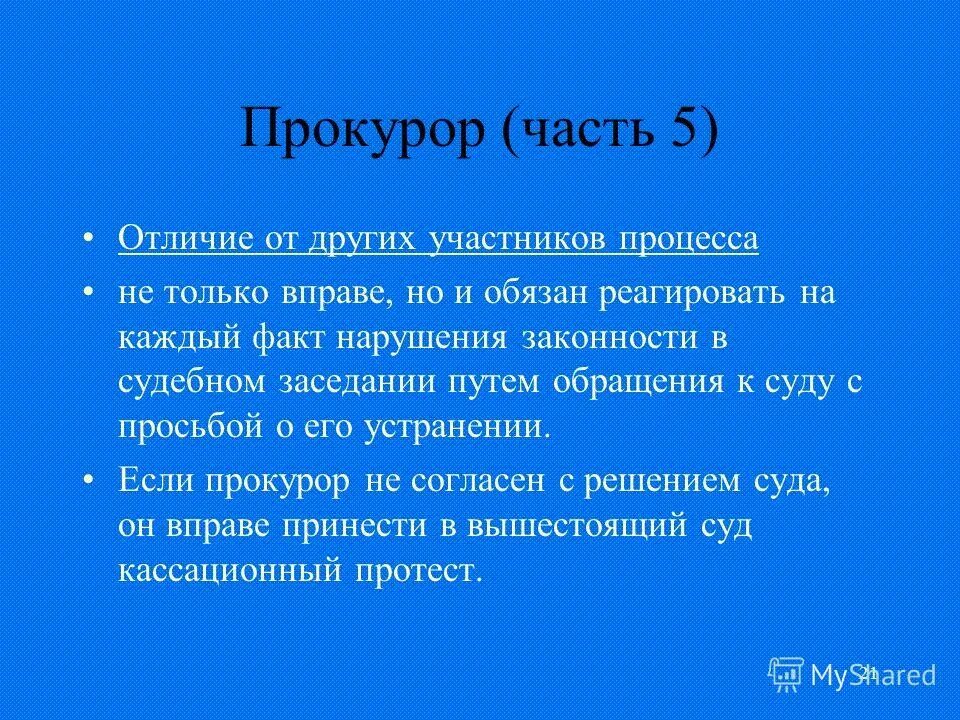 Прокурор (часть 5)

• Отличие от других участников процесса

• не только вправе, но и обязан реагировать на каждый факт нарушения законности в судебном заседании путем обращения к суду с просьбой о его устранении.

• Если прокурор не согласен с решением суда, он вправе принести в вышестоящий суд кассационный протест.

MyShared